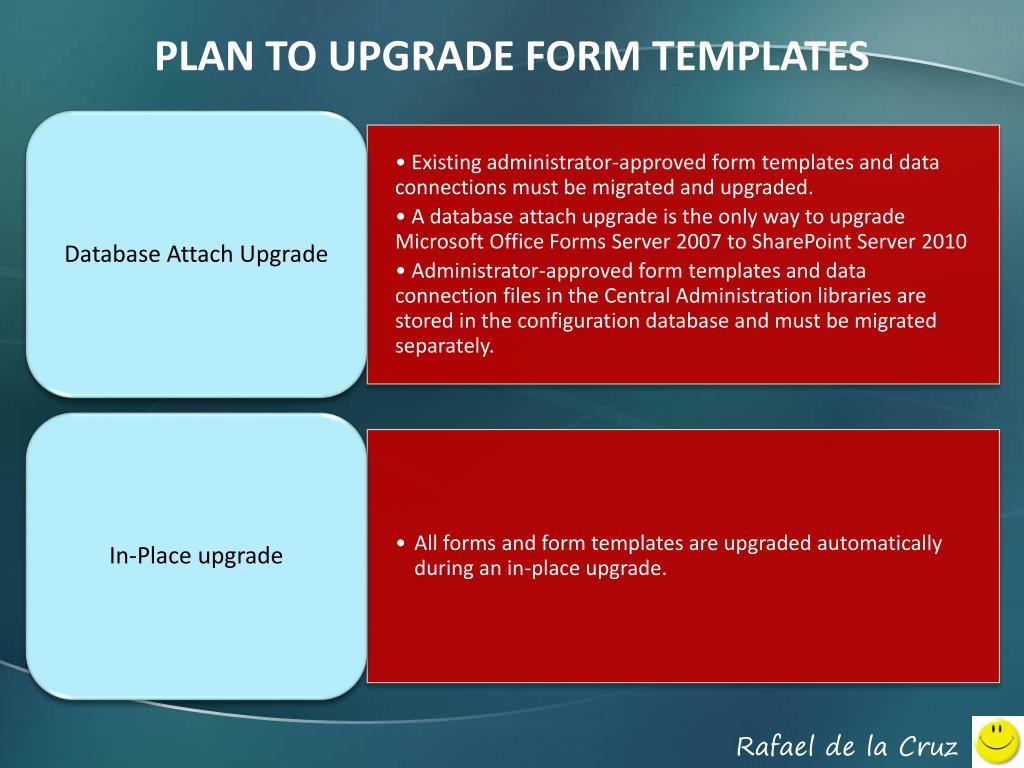 PLAN TO UPGRADE FORM TEMPLATES

Database Attach Upgrade

• Existing administrator-approved form templates and data connections must be migrated and upgraded.
• A database attach upgrade is the only way to upgrade Microsoft Office Forms Server 2007 to SharePoint Server 2010
• Administrator-approved form templates and data connection files in the Central Administration libraries are stored in the configuration database and must be migrated separately.

In-Place upgrade

• All forms and form templates are upgraded automatically during an in-place upgrade.

Rafael de la Cruz